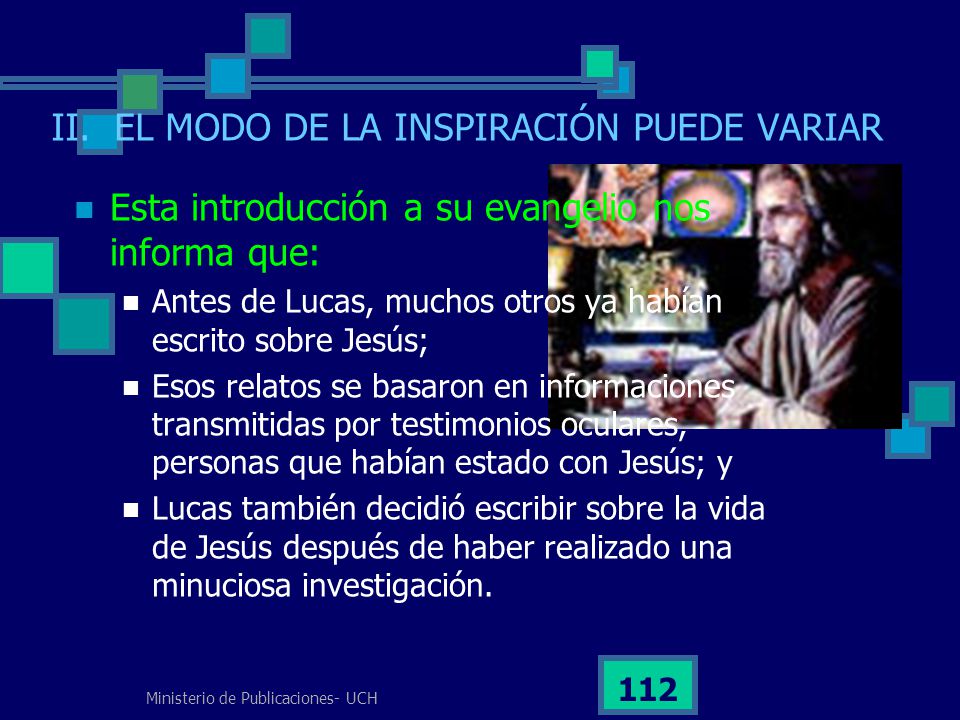 II. EL MODO DE LA INSPIRACIÓN PUEDE VARIAR

Esta introducción a su evangelio nos informa que:

Antes de Lucas, muchos otros ya habían escrito sobre Jesús;

Esos relatos se basaron en informaciones transmitidas por testimonios oculares, personas que habían estado con Jesús; y

Lucas también decidió escribir sobre la vida de Jesús después de haber realizado una minuciosa investigación.

Ministerio de Publicaciones- UCH

112